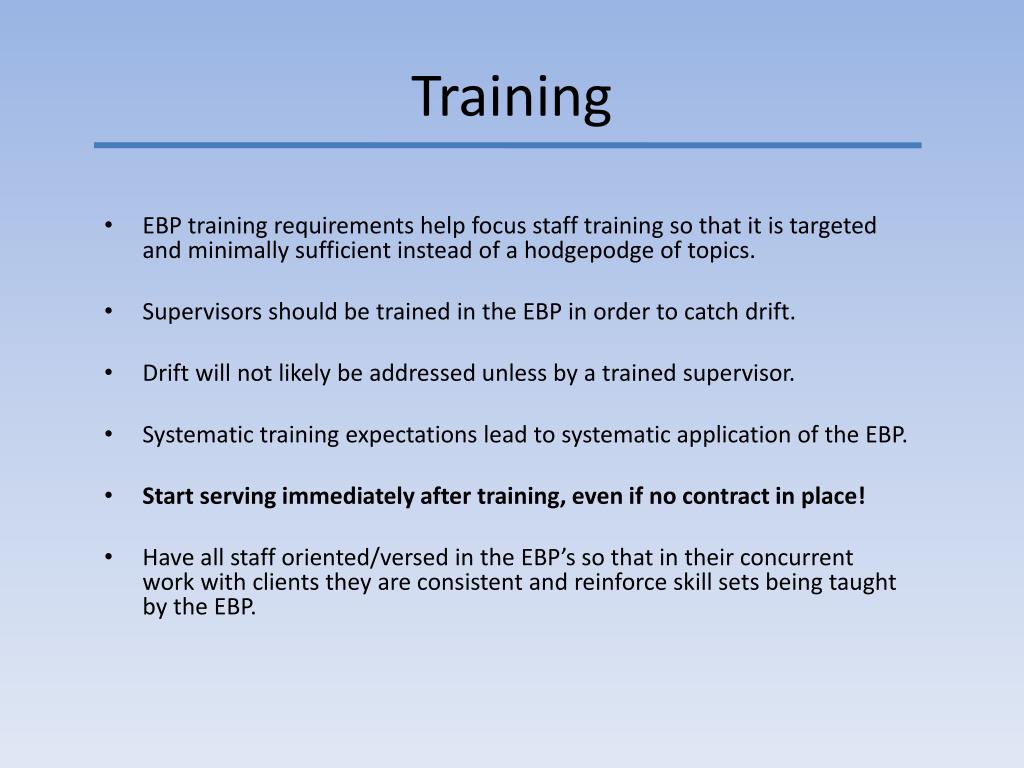 Training

• EBP training requirements help focus staff training so that it is targeted and minimally sufficient instead of a hodgepodge of topics.

• Supervisors should be trained in the EBP in order to catch drift.

• Drift will not likely be addressed unless by a trained supervisor.

• Systematic training expectations lead to systematic application of the EBP.

• Start serving immediately after training, even if no contract in place!

• Have all staff oriented/versed in the EBP's so that in their concurrent work with clients they are consistent and reinforce skill sets being taught by the EBP.